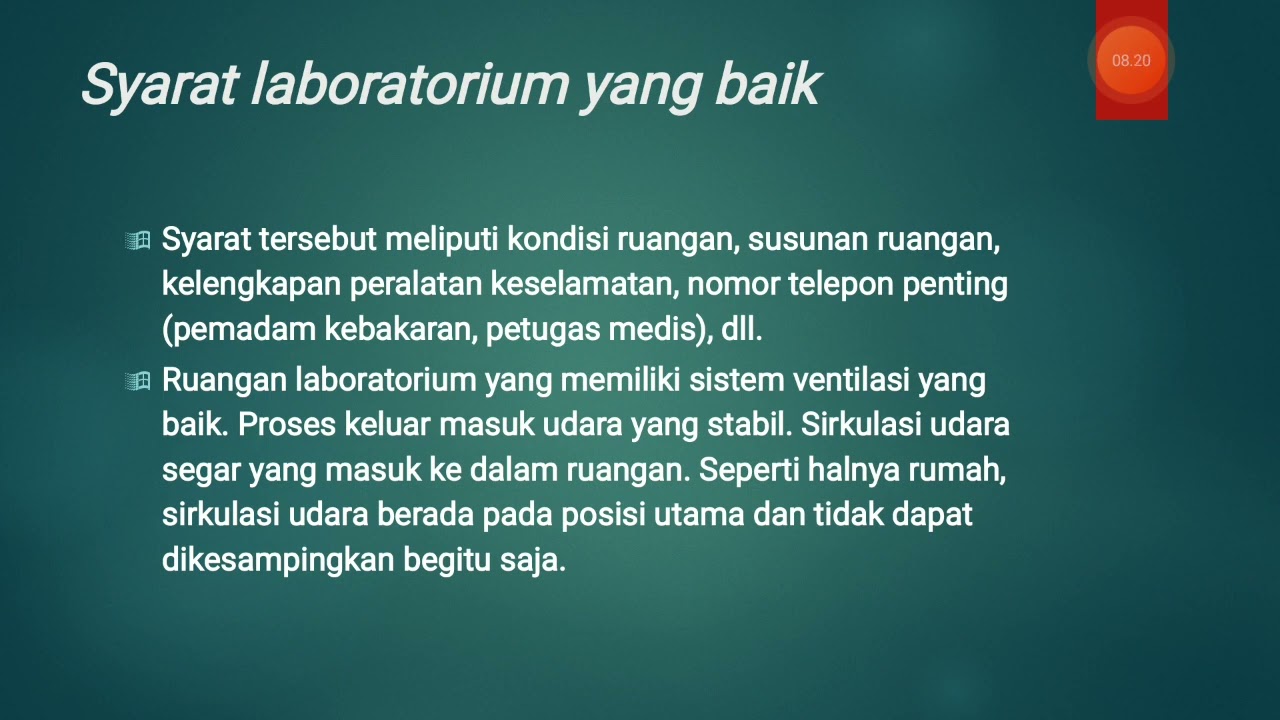 Syarat laboratorium yang baik

08.20

Syarat tersebut meliputi kondisi ruangan, susunan ruangan, kelengkapan peralatan keselamatan, nomor telepon penting (pemadam kebakaran, petugas medis), dll.

Ruangan laboratorium yang memiliki sistem ventilasi yang baik. Proses keluar masuk udara yang stabil. Sirkulasi udara segar yang masuk ke dalam ruangan. Seperti halnya rumah, sirkulasi udara berada pada posisi utama dan tidak dapat dikesampingkan begitu saja.